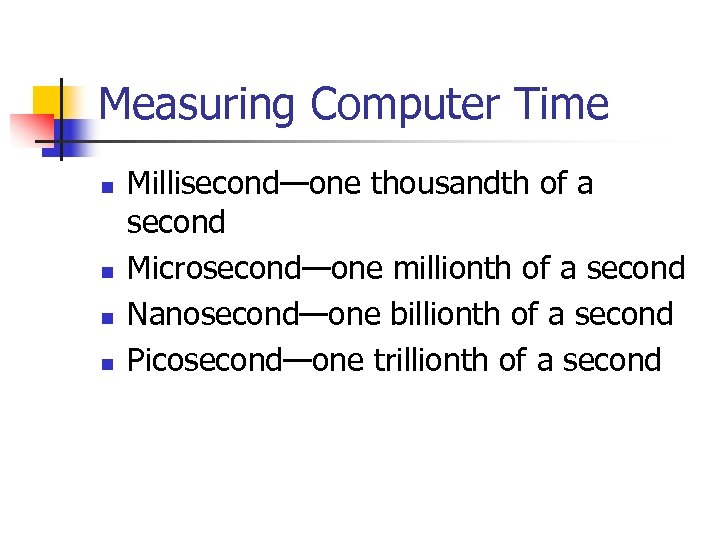 Measuring Computer Time

- Millisecond—one thousandth of a second
- Microsecond—one millionth of a second
- Nanosecond—one billionth of a second
- Picosecond—one trillionth of a second